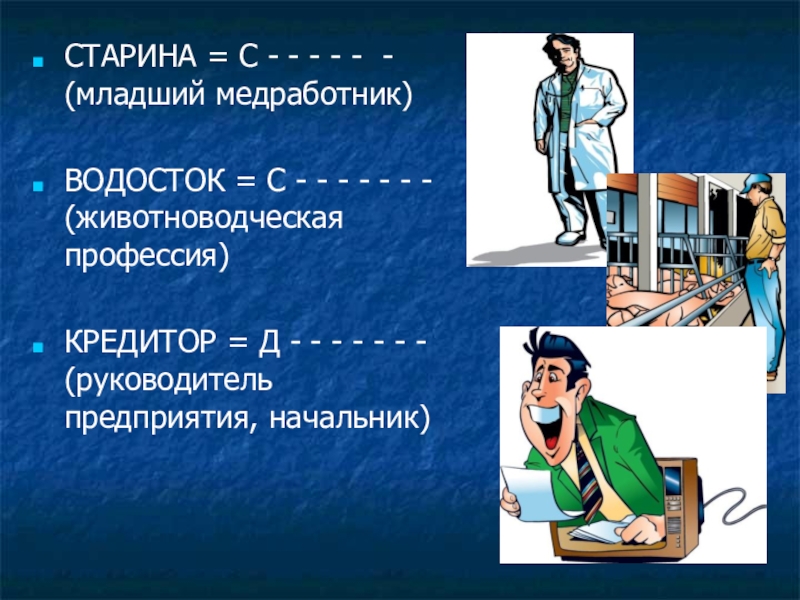 СТАРИНА = С - - - - -  - (младший медработник)

ВОДОСТОК = С - - - - - - - (животноводческая профессия)

КРЕДИТОР = Д - - - - - - - (руководитель предприятия, начальник)